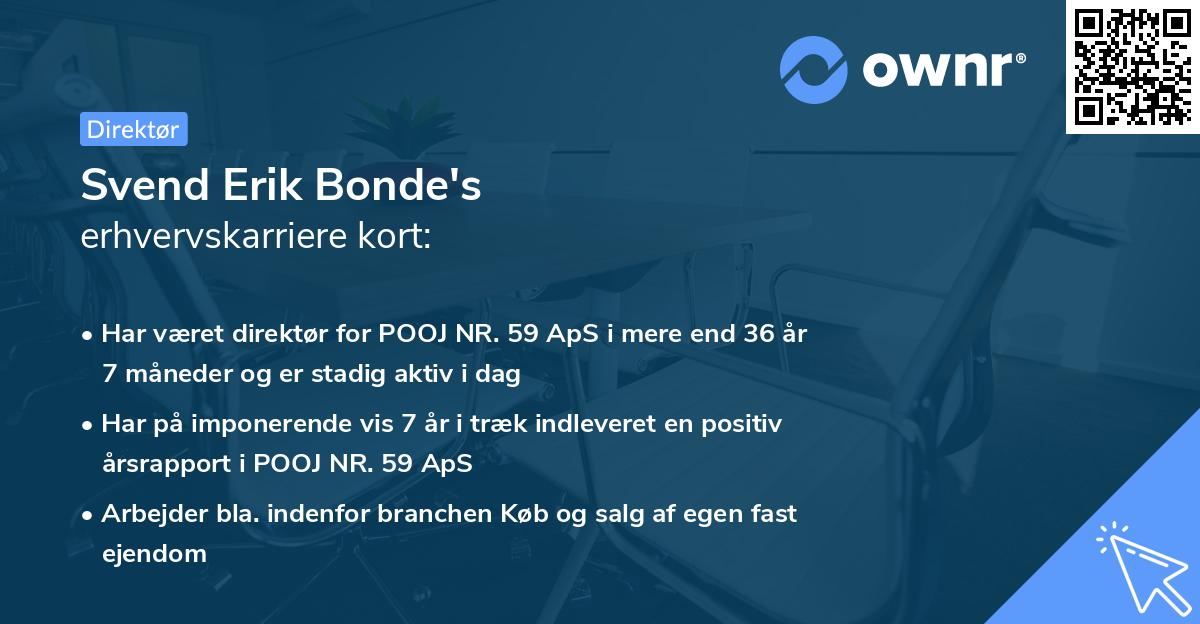 ownr®

Direktør

Svend Erik Bonde's
erhvervskarriere kort:

• Har været direktør for POOJ NR. 59 ApS i mere end 36 år 7 måneder og er stadig aktiv i dag

• Har på imponerende vis 7 år i træk indleveret en positiv årsrapport i POOJ NR. 59 ApS

• Arbejder bla. indenfor branchen Køb og salg af egen fast ejendom